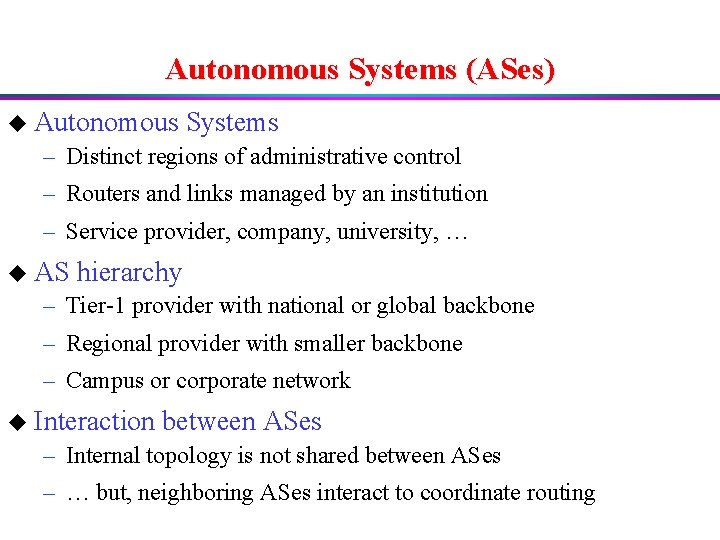 Autonomous Systems (ASes)

◆ Autonomous Systems
– Distinct regions of administrative control
– Routers and links managed by an institution
– Service provider, company, university, …

◆ AS hierarchy
– Tier-1 provider with national or global backbone
– Regional provider with smaller backbone
– Campus or corporate network

◆ Interaction between ASes
– Internal topology is not shared between ASes
– … but, neighboring ASes interact to coordinate routing